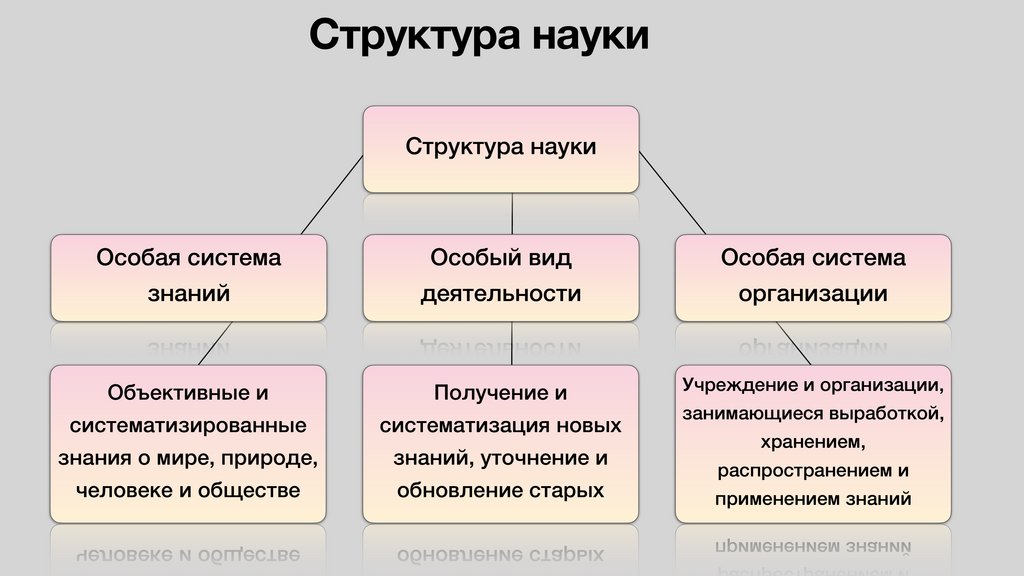 Структура науки

Структура науки

Особая система знаний

Особый вид деятельности

Особая система организации

Объективные и систематизированные знания о мире, природе, человеке и обществе

Получение и систематизация новых знаний, уточнение и обновление старых

Учреждение и организации, занимающиеся выработкой, хранением, распространением и применением знаний